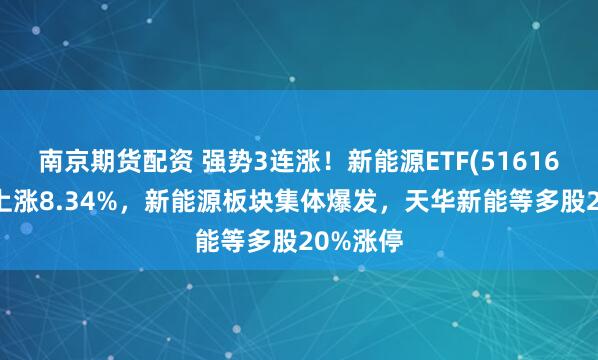 南京期货配资 强势3连涨！新能源ETF(51616
上涨8.34%，新能源板块集体爆发，天华新能等多股2
能等多股20%涨停